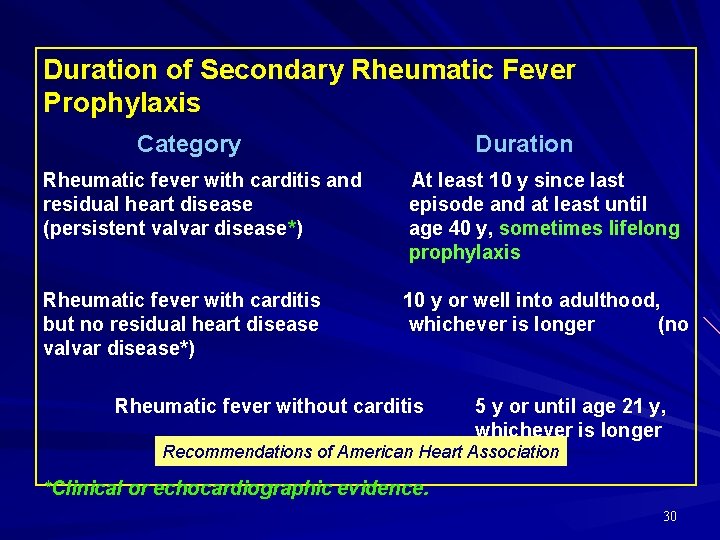 Duration of Secondary Rheumatic Fever Prophylaxis

| Category | Duration |
|---|---|
| Rheumatic fever with carditis and residual heart disease (persistent valvar disease*) | At least 10 y since last episode and at least until age 40 y, sometimes lifelong prophylaxis |
| Rheumatic fever with carditis but no residual heart disease (no valvar disease*) | 10 y or well into adulthood, whichever is longer |
| Rheumatic fever without carditis | 5 y or until age 21 y, whichever is longer |

Recommendations of American Heart Association

*Clinical or echocardiographic evidence.

30